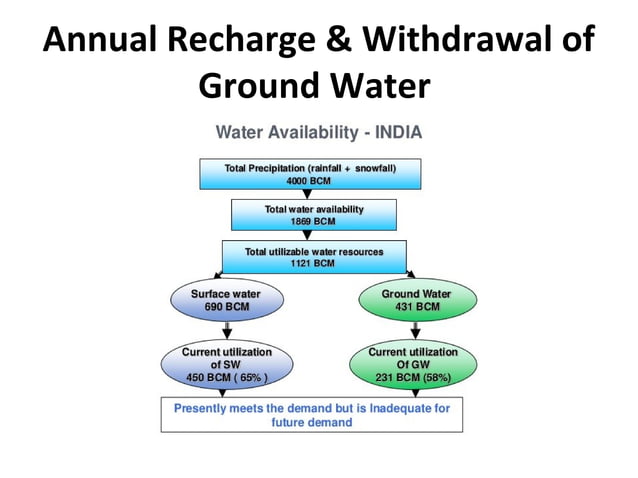 Annual Recharge & Withdrawal of Ground Water

Water Availability - INDIA

Total Precipitation (rainfall + snowfall)
4000 BCM

Total water availability
1869 BCM

Total utilizable water resources
1121 BCM

Surface water
690 BCM

Ground Water
431 BCM

Current utilization of SW
450 BCM ( 65% )

Current utilization Of GW
231 BCM (58%)

Presently meets the demand but is Inadequate for future demand